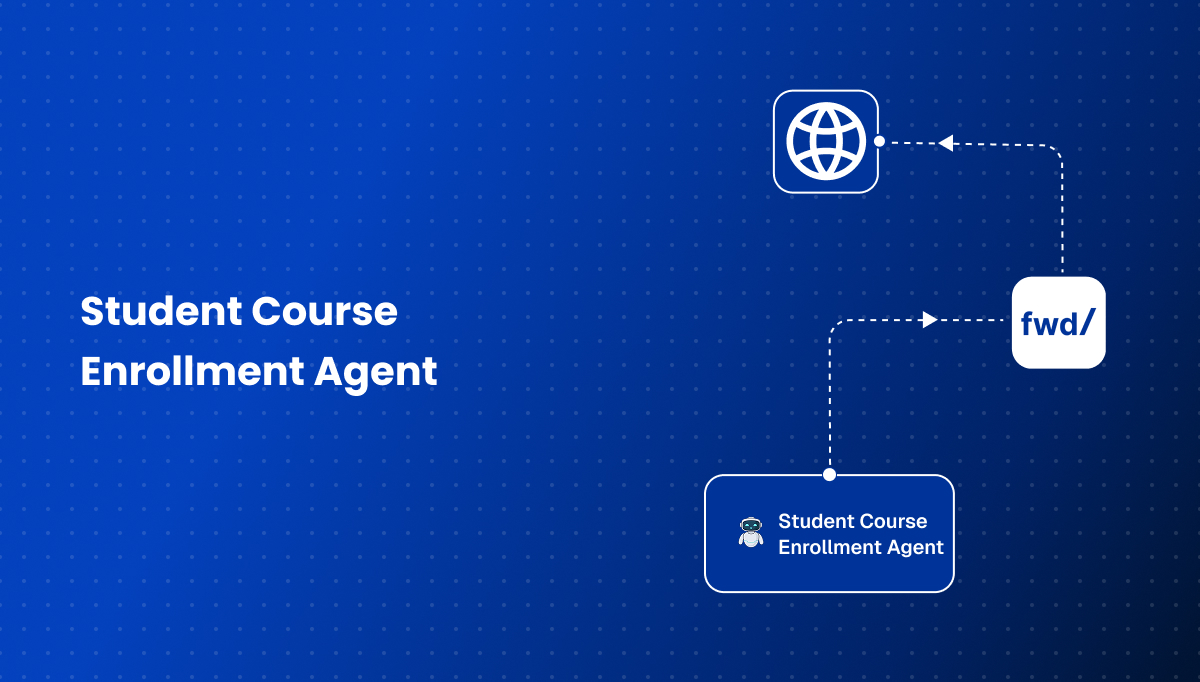 Student Course Enrollment Agent

fwd/

Student Course Enrollment Agent